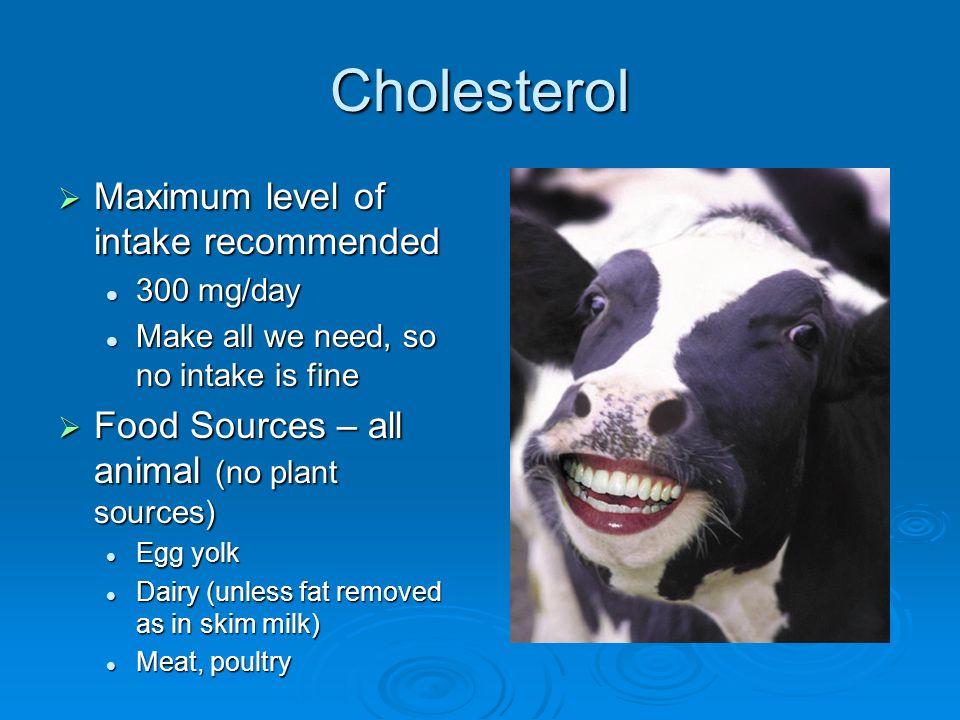 Cholesterol

➢ Maximum level of intake recommended
• 300 mg/day
• Make all we need, so no intake is fine

➢ Food Sources – all animal (no plant sources)
• Egg yolk
• Dairy (unless fat removed as in skim milk)
• Meat, poultry